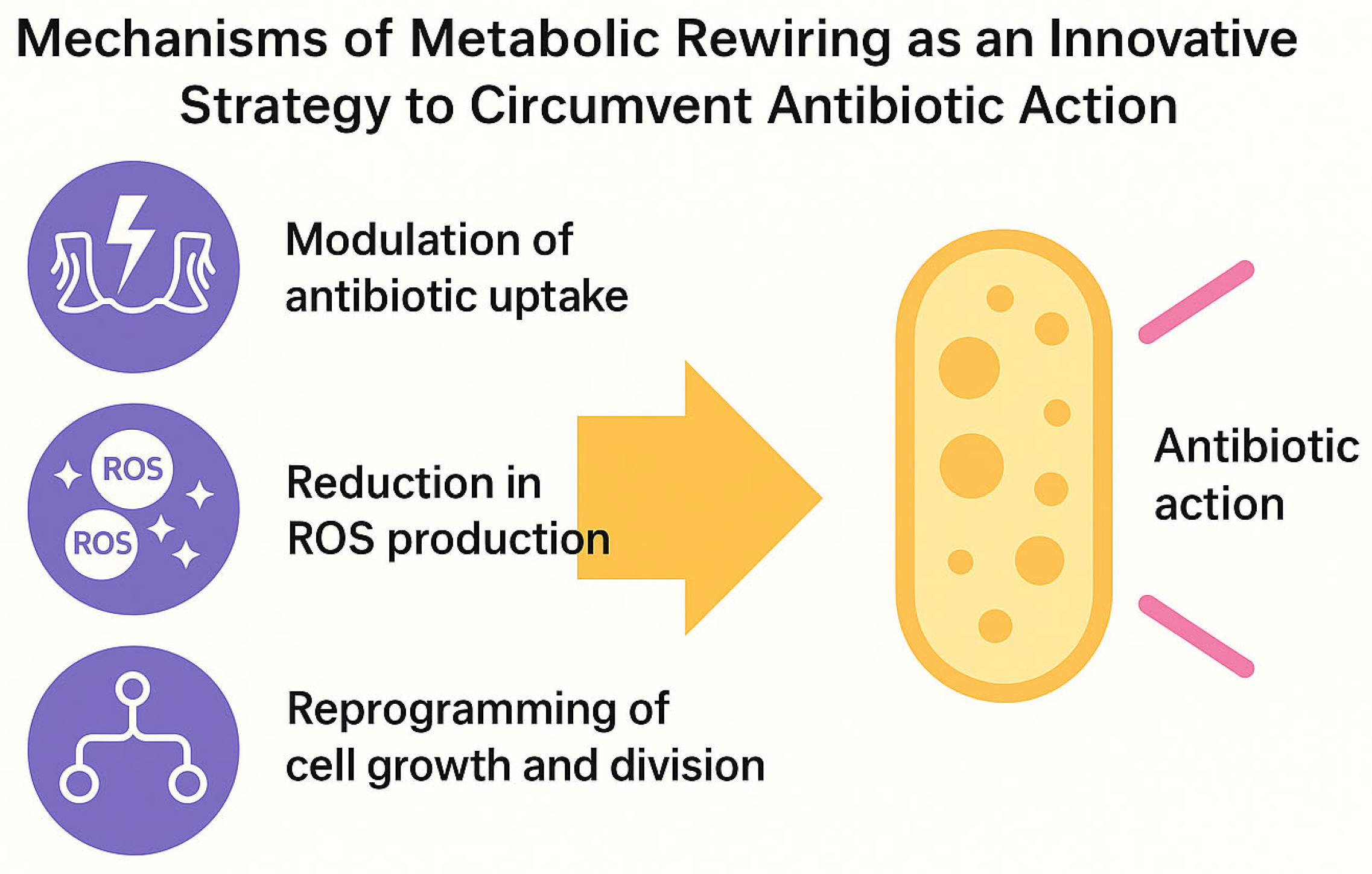 Mechanisms of Metabolic Rewiring as an Innovative Strategy to Circumvent Antibiotic Action

Modulation of antibiotic uptake

ROS

ROS

Reduction in ROS production

Reprogramming of cell growth and division

Antibiotic action